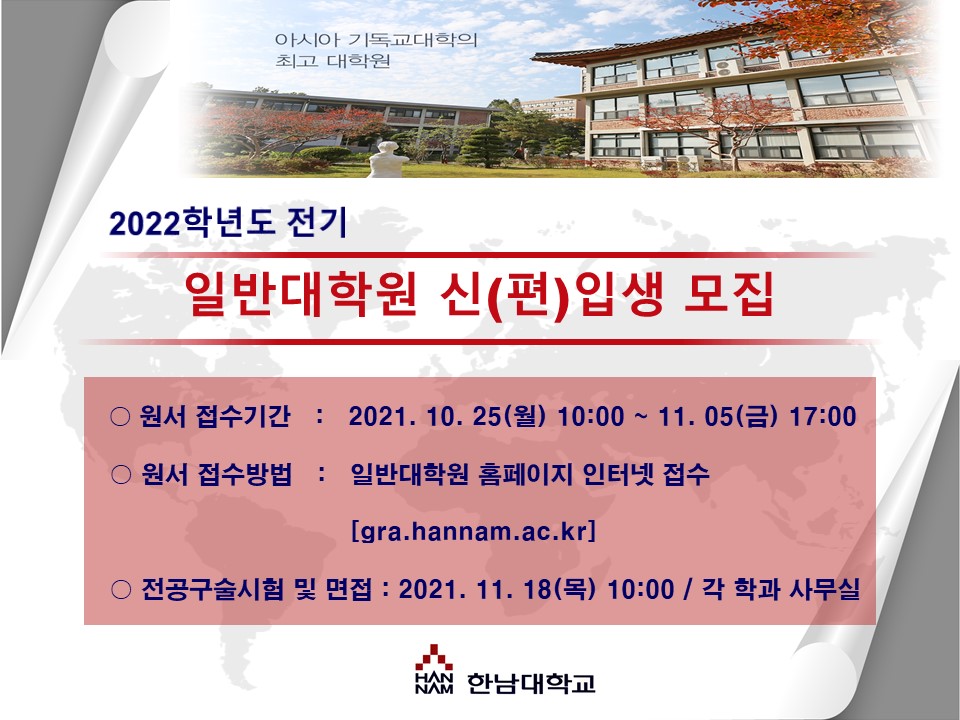 아시아 기독교대학의
최고 대학원

2022학년도 전기

일반대학원 신(편)입생 모집

○ 원서 접수기간 : 2021. 10. 25(월) 10:00 ~ 11. 05(금) 17:00

○ 원서 접수방법 : 일반대학원 홈페이지 인터넷 접수
[gra.hannam.ac.kr]

○ 전공구술시험 및 면접 : 2021. 11. 18(목) 10:00 / 각 학과 사무실

HAN NAM 한남대학교